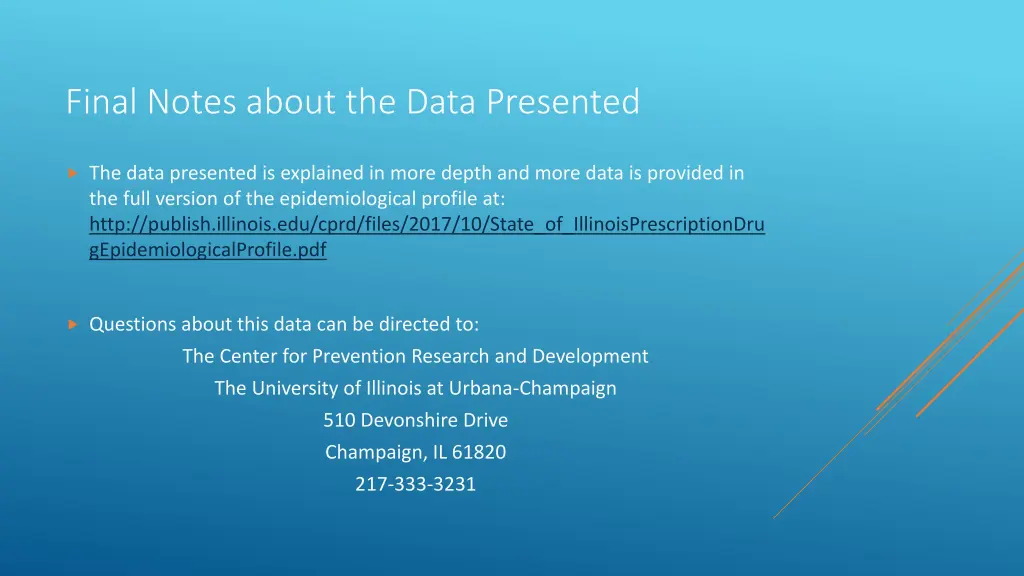 Final Notes about the Data Presented

The data presented is explained in more depth and more data is provided in the full version of the epidemiological profile at: http://publish.illinois.edu/cprd/files/2017/10/State_of_IllinoisPrescriptionDrugEpidemiologicalProfile.pdf

Questions about this data can be directed to:
The Center for Prevention Research and Development
The University of Illinois at Urbana-Champaign
510 Devonshire Drive
Champaign, IL 61820
217-333-3231